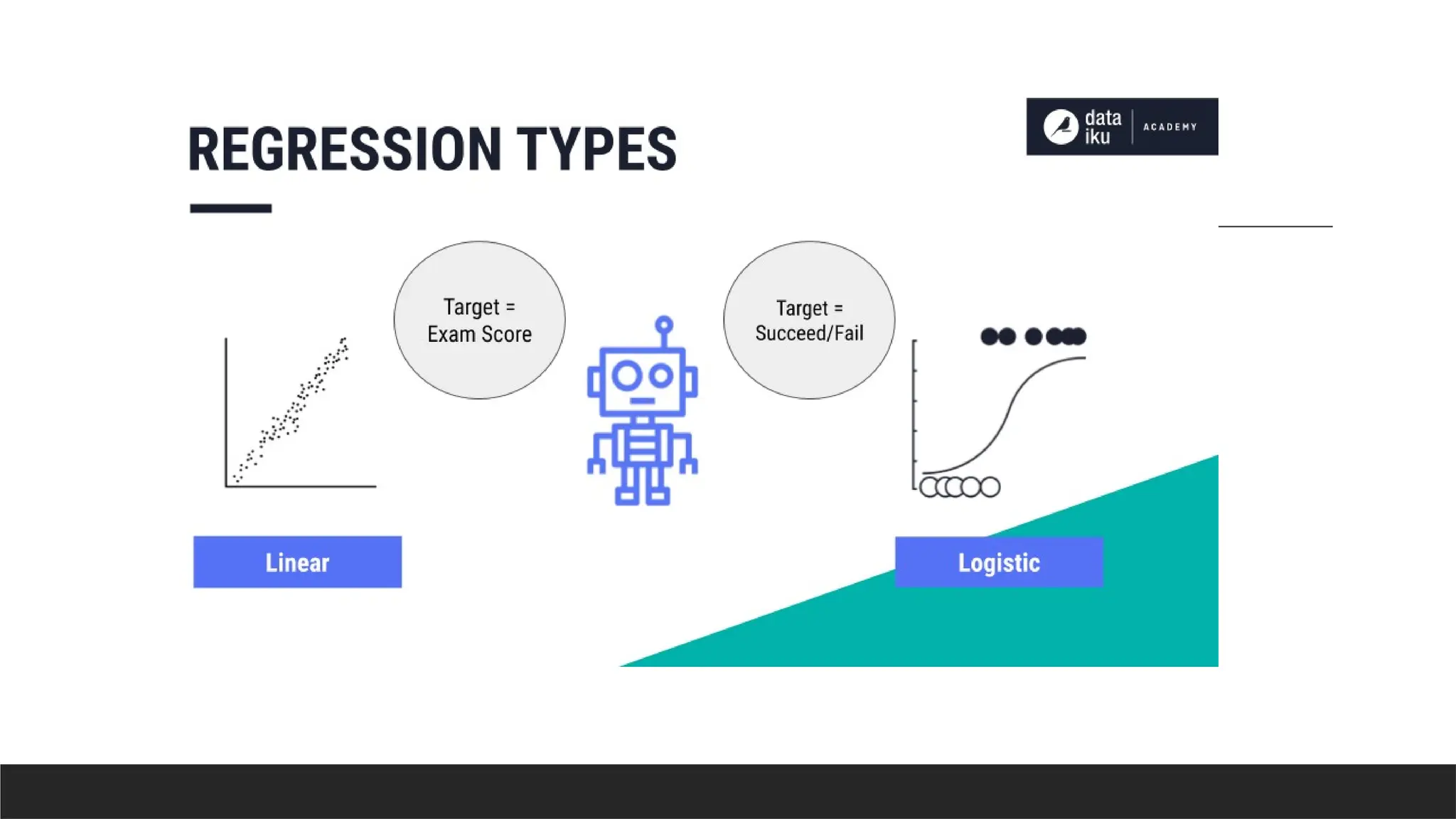 REGRESSION TYPES

data iku ACADEMY

Target = Exam Score

Target = Succeed/Fail

Linear

Logistic